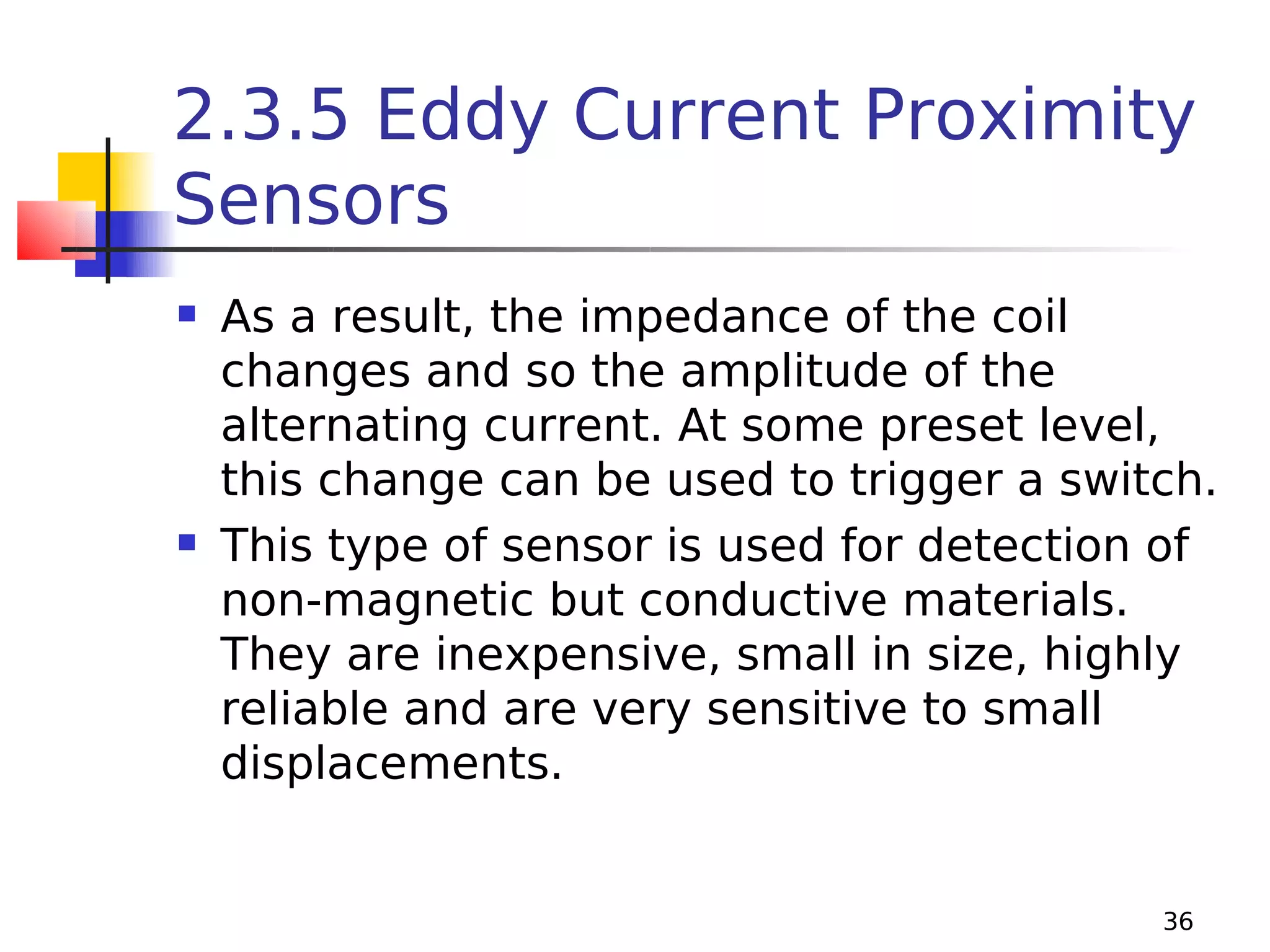 2.3.5 Eddy Current Proximity Sensors

- As a result, the impedance of the coil changes and so the amplitude of the alternating current. At some preset level, this change can be used to trigger a switch.
- This type of sensor is used for detection of non-magnetic but conductive materials. They are inexpensive, small in size, highly reliable and are very sensitive to small displacements.

36